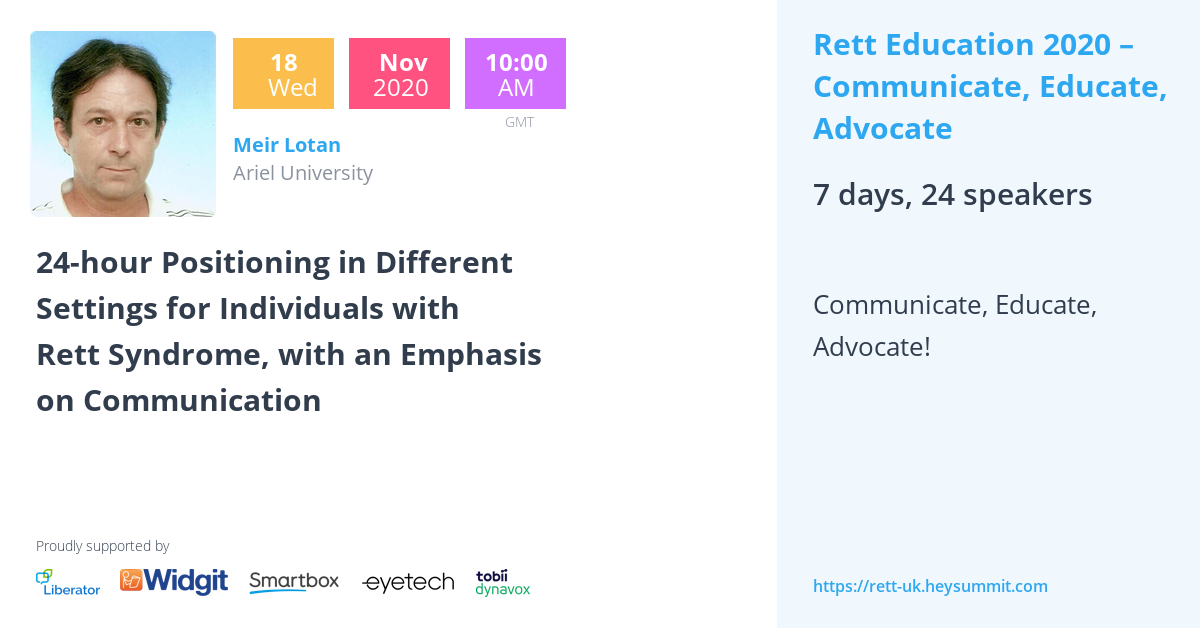 18
Wed

Nov
2020

10:00
AM

GMT

Meir Lotan
Ariel University

24-hour Positioning in Different Settings for Individuals with Rett Syndrome, with an Emphasis on Communication

Proudly supported by

Liberator Widgit Smartbox eyetech tobii dynavox

Rett Education 2020 – Communicate, Educate, Advocate

7 days, 24 speakers

Communicate, Educate, Advocate!

https://rett-uk.heysummit.com